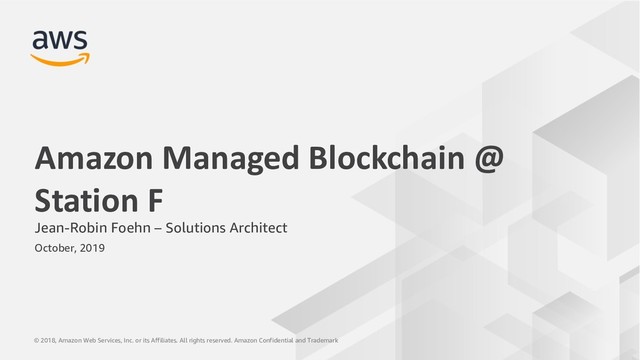 aws

Amazon Managed Blockchain @ Station F

Jean-Robin Foehn – Solutions Architect

October, 2019

© 2018, Amazon Web Services, Inc. or its Affiliates. All rights reserved. Amazon Confidential and Trademark